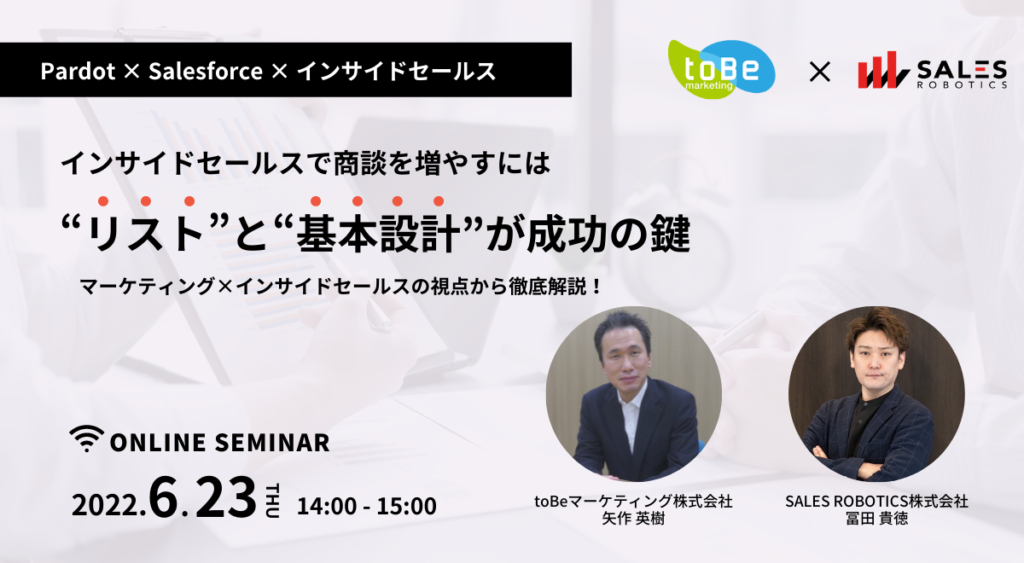 Pardot × Salesforce × インサイドセールス

toBe marketing × SALES ROBOTICS

インサイドセールスで商談を増やすには

“リスト”と“基本設計”が成功の鍵

マーケティング×インサイドセールスの視点から徹底解説！

ONLINE SEMINAR

2022.6.23 THU 14:00 - 15:00

toBeマーケティング株式会社
矢作 英樹

SALES ROBOTICS株式会社
冨田 貴徳